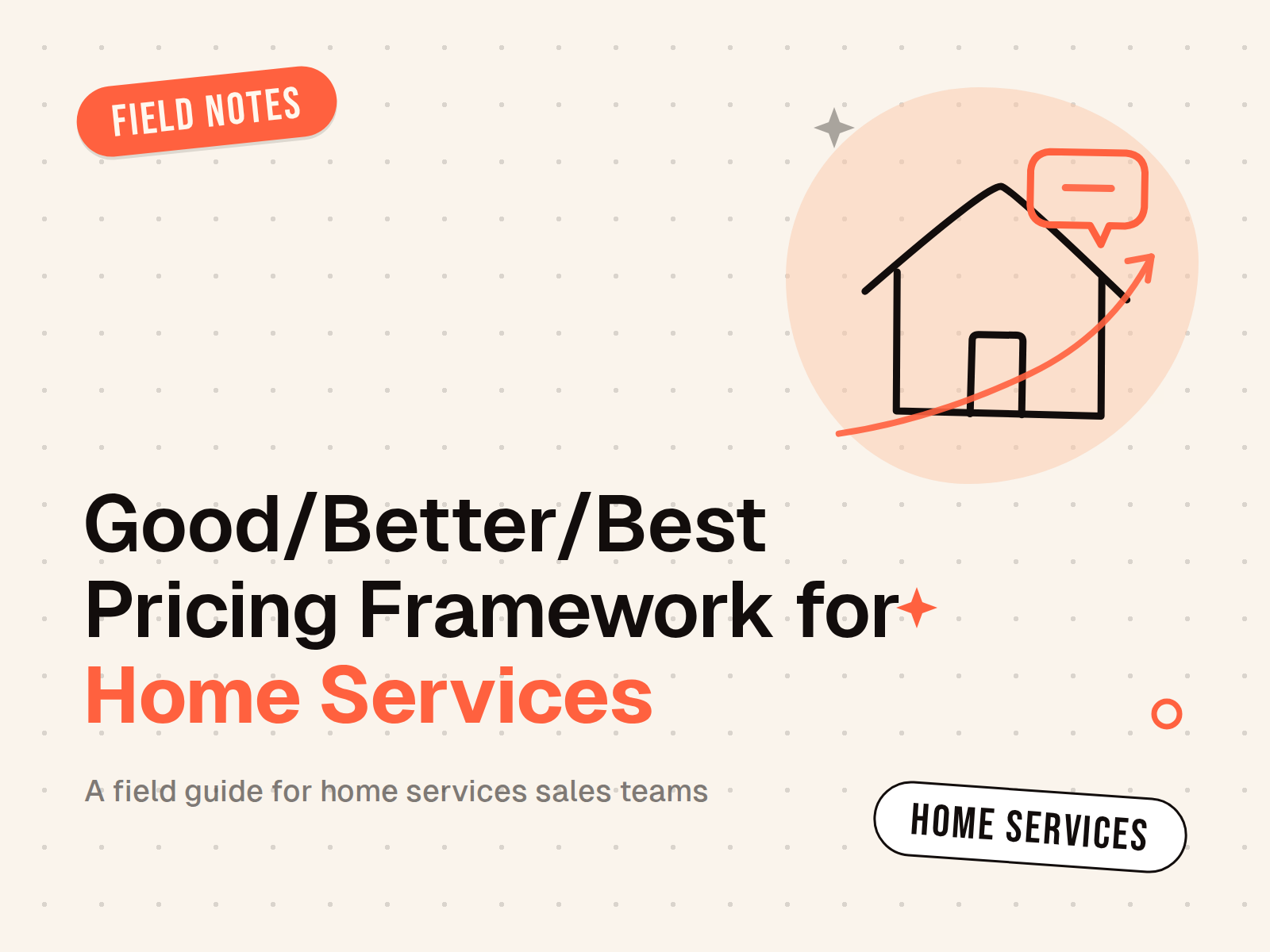 FIELD NOTES

Good/Better/Best Pricing Framework for Home Services

A field guide for home services sales teams

HOME SERVICES